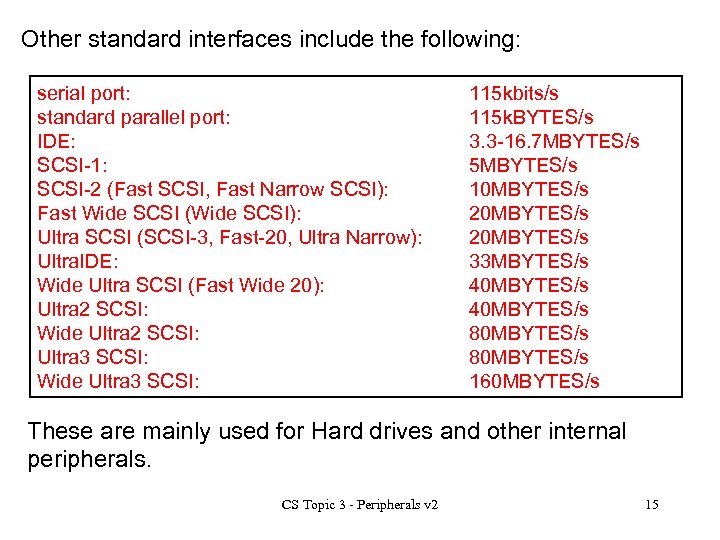 Other standard interfaces include the following:

| | |
|---|---|
| serial port: | 115kbits/s |
| standard parallel port: | 115kBYTES/s |
| IDE: | 3.3-16.7MBYTES/s |
| SCSI-1: | 5MBYTES/s |
| SCSI-2 (Fast SCSI, Fast Narrow SCSI): | 10MBYTES/s |
| Fast Wide SCSI (Wide SCSI): | 20MBYTES/s |
| Ultra SCSI (SCSI-3, Fast-20, Ultra Narrow): | 20MBYTES/s |
| UltraIDE: | 33MBYTES/s |
| Wide Ultra SCSI (Fast Wide 20): | 40MBYTES/s |
| Ultra2 SCSI: | 40MBYTES/s |
| Wide Ultra2 SCSI: | 80MBYTES/s |
| Ultra3 SCSI: | 80MBYTES/s |
| Wide Ultra3 SCSI: | 160MBYTES/s |

These are mainly used for Hard drives and other internal peripherals.

CS Topic 3 - Peripherals v2

15